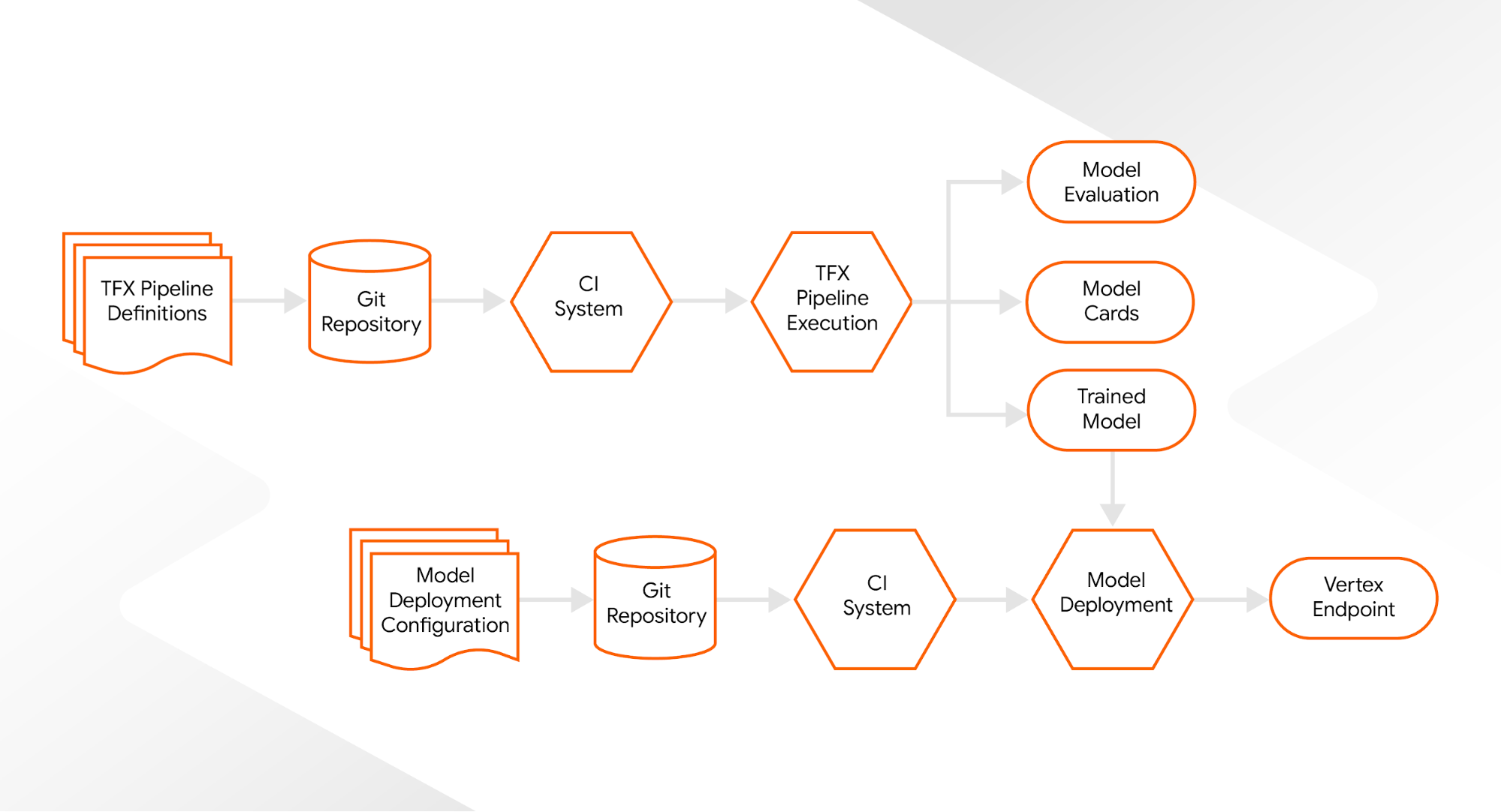 TFX Pipeline Definitions

Git Repository

CI System

TFX Pipeline Execution

Model Evaluation

Model Cards

Trained Model

Model Deployment Configuration

Git Repository

CI System

Model Deployment

Vertex Endpoint